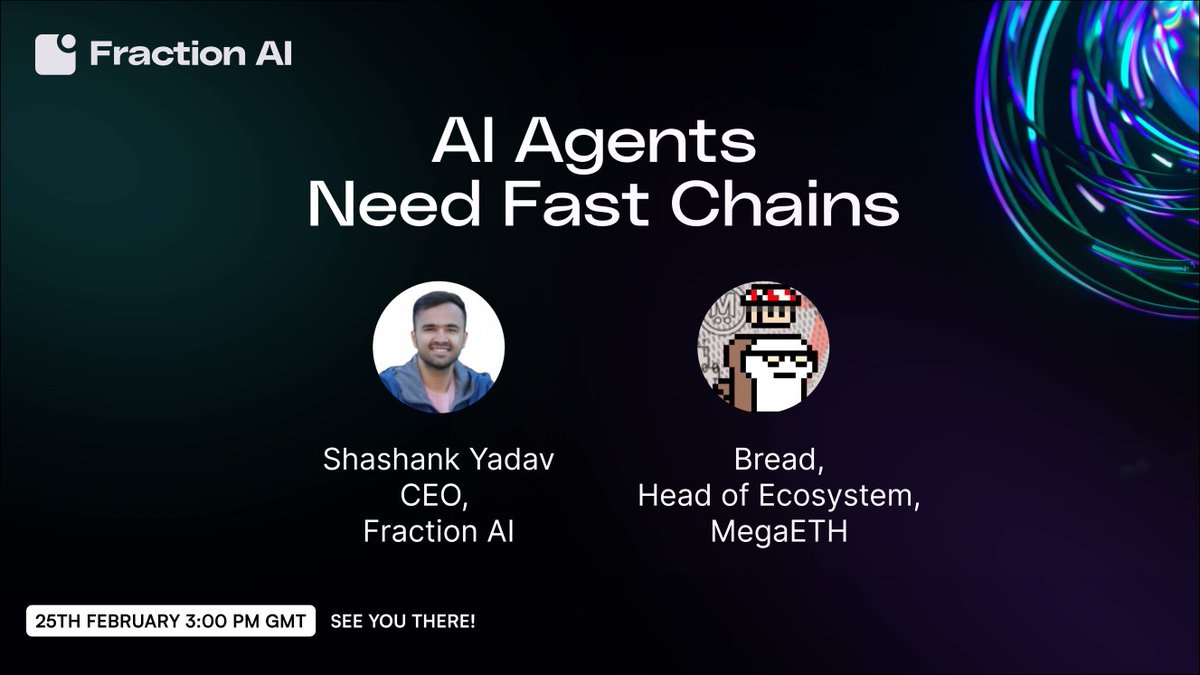 Fraction AI

AI Agents
Need Fast Chains

Shashank Yadav
CEO,
Fraction AI

Bread,
Head of Ecosystem,
MegaETH

25TH FEBRUARY 3:00 PM GMT

SEE YOU THERE!